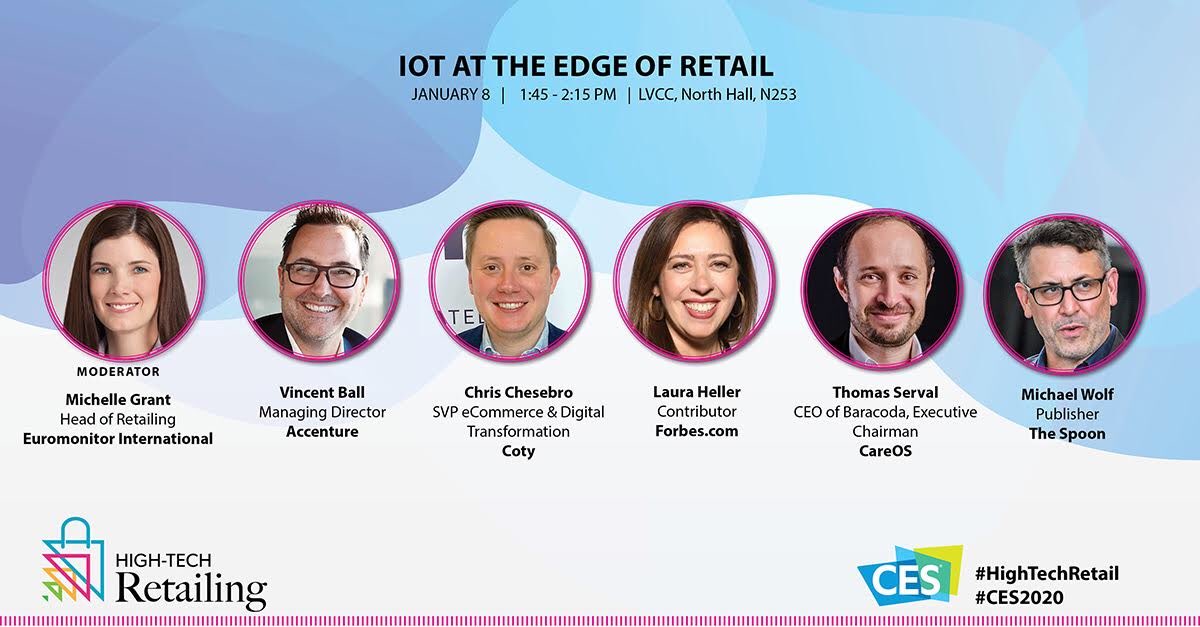 IOT AT THE EDGE OF RETAIL
JANUARY 8 | 1:45 - 2:15 PM | LVCC, North Hall, N253

MODERATOR
Michelle Grant
Head of Retailing
Euromonitor International

Vincent Ball
Managing Director
Accenture

Chris Chesebro
SVP eCommerce & Digital Transformation
Coty

Laura Heller
Contributor
Forbes.com

Thomas Serval
CEO of Baracoda, Executive Chairman
CareOS

Michael Wolf
Publisher
The Spoon

HIGH-TECH
Retailing

CES
#HighTechRetail
#CES2020